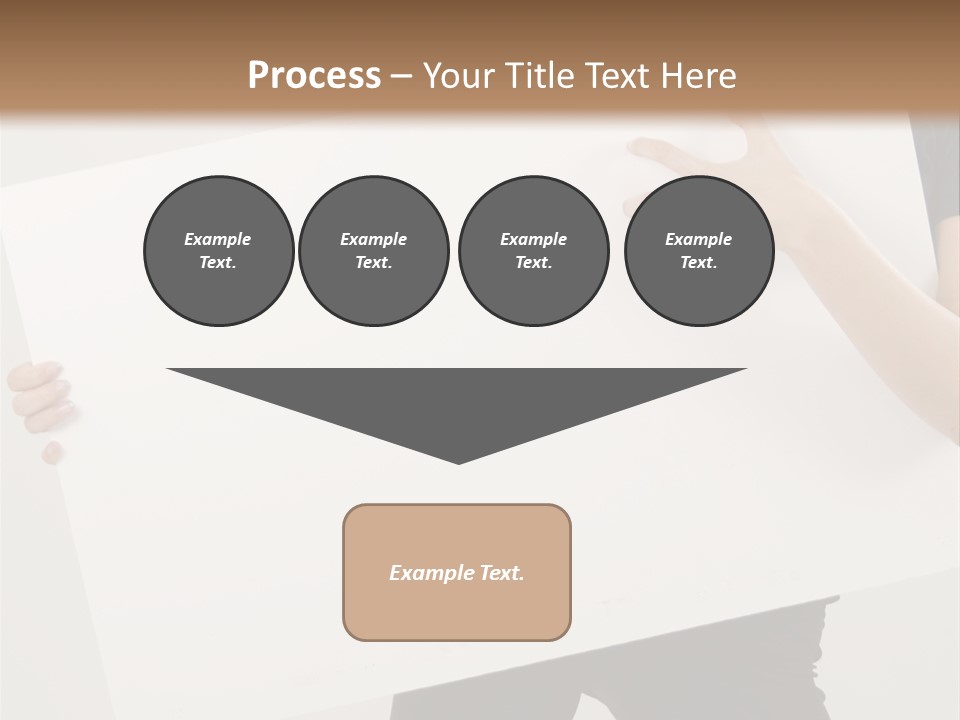 Process – Your Title Text Here

Example Text.

Example Text.

Example Text.

Example Text.

Example Text.